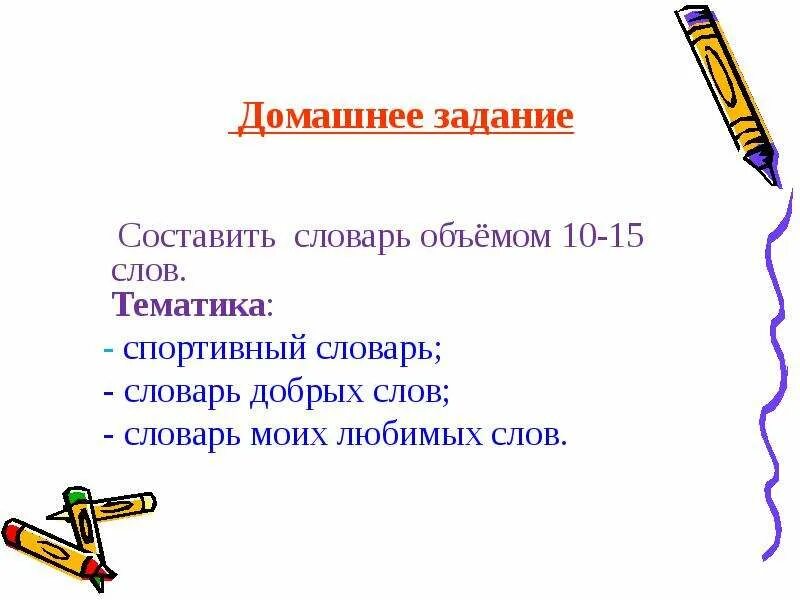 Домашнее задание

Составить словарь объёмом 10-15 слов.
Тематика:
- спортивный словарь;
- словарь добрых слов;
- словарь моих любимых слов.